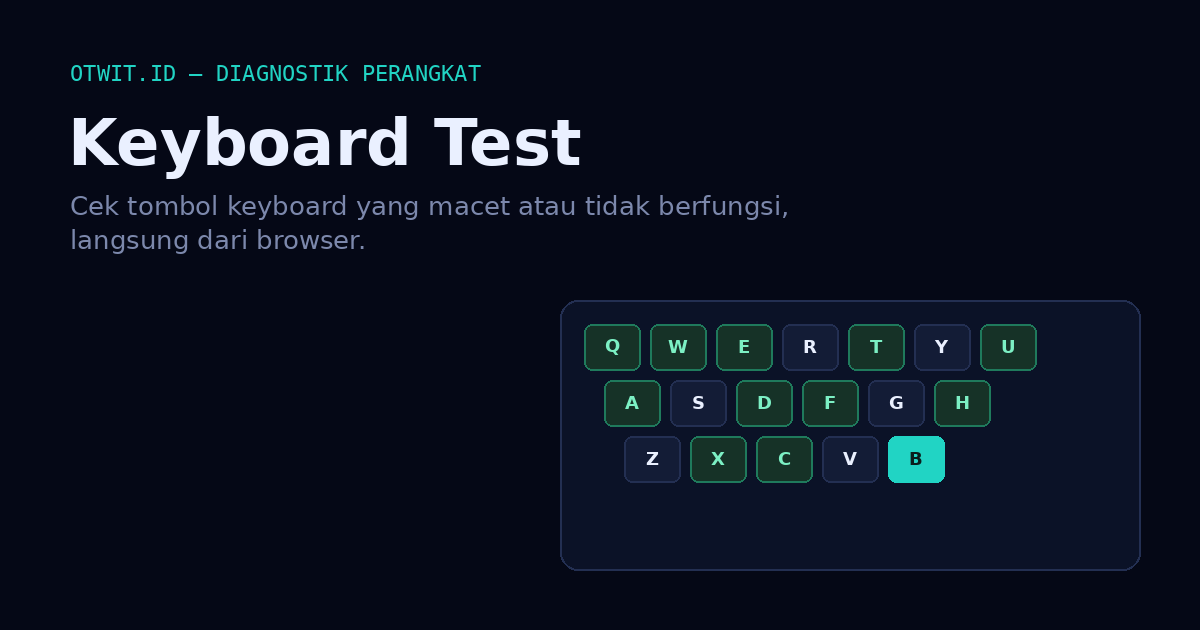 OTWIT.ID — DIAGNOSTIK PERANGKAT

Keyboard Test

Cek tombol keyboard yang macet atau tidak berfungsi, langsung dari browser.

Q W E R T Y U
A S D F G H
Z X C V B